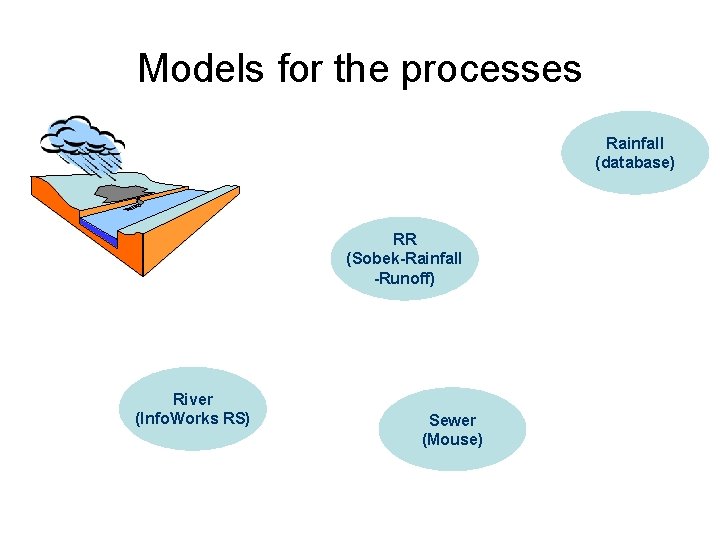 Models for the processes

Rainfall
(database)

RR
(Sobek-Rainfall
-Runoff)

River
(InfoWorks RS)

Sewer
(Mouse)